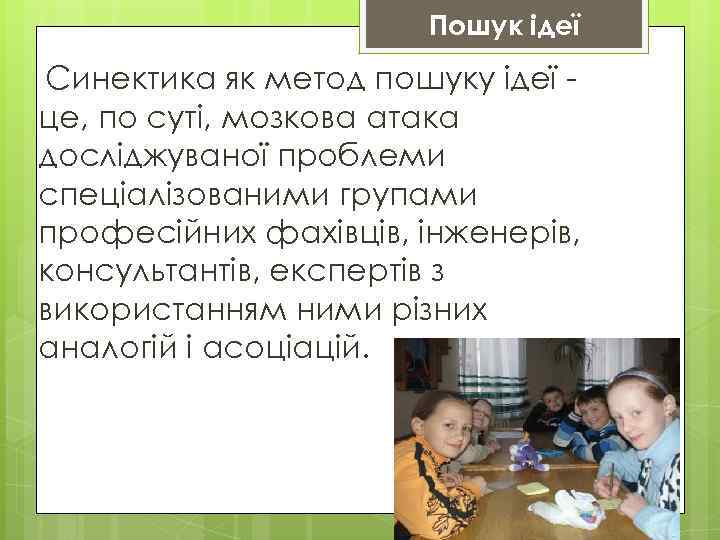 Пошук ідеї

Синектика як метод пошуку ідеї - це, по суті, мозкова атака досліджуваної проблеми спеціалізованими групами професійних фахівців, інженерів, консультантів, експертів з використанням ними різних аналогій і асоціацій.